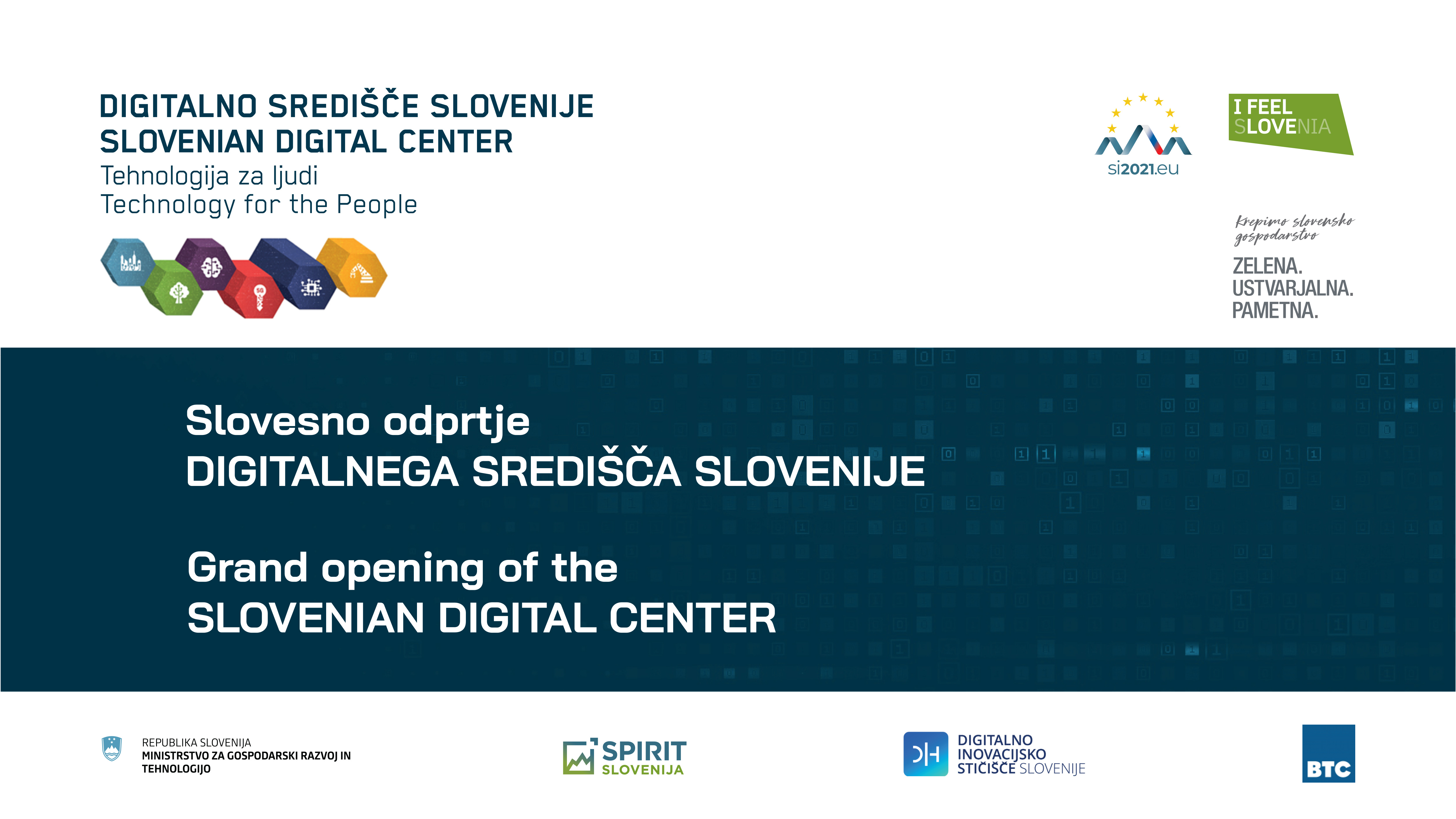 DIGITALNO SREDIŠČE SLOVENIJE
SLOVENIAN DIGITAL CENTER
Tehnologija za ljudi
Technology for the People

si2021.eu

I FEEL SLOVENIA

Krepimo slovensko gospodarstvo
ZELENA.
USTVARJALNA.
PAMETNA.

Slovesno odprtje
DIGITALNEGA SREDIŠČA SLOVENIJE

Grand opening of the
SLOVENIAN DIGITAL CENTER

REPUBLIKA SLOVENIJA
MINISTRSTVO ZA GOSPODARSKI RAZVOJ IN TEHNOLOGIJO

SPIRIT SLOVENIJA

DIGITALNO INOVACIJSKO STIČIŠČE SLOVENIJE

BTC